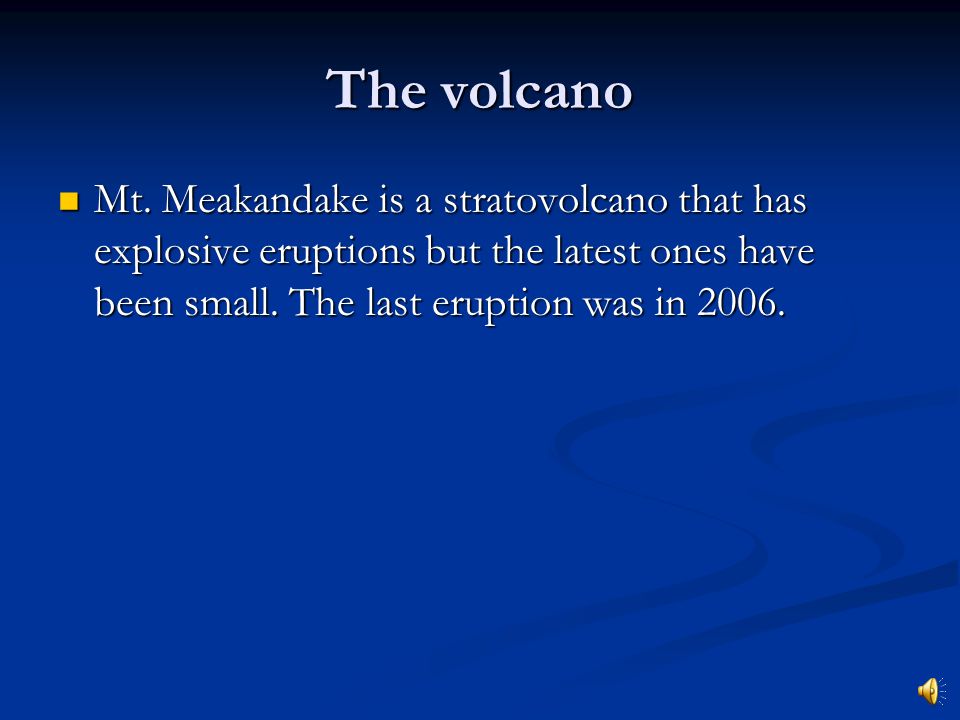 The volcano

Mt. Meakandake is a stratovolcano that has explosive eruptions but the latest ones have been small. The last eruption was in 2006.